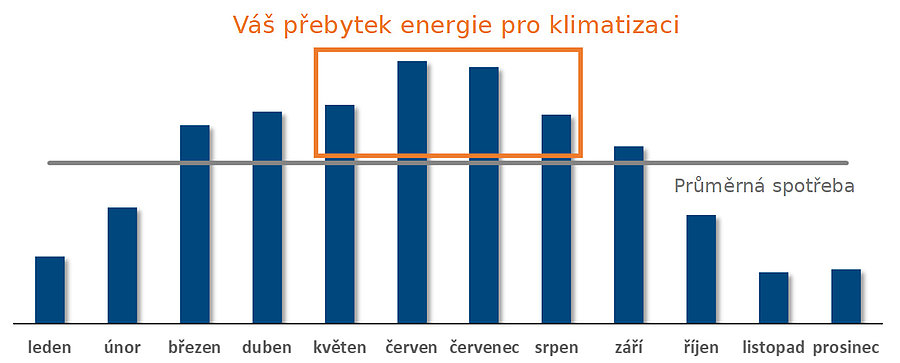 Váš přebytek energie pro klimatizaci

Průměrná spotřeba

leden únor březen duben květen červen červenec srpen září říjen listopad prosinec